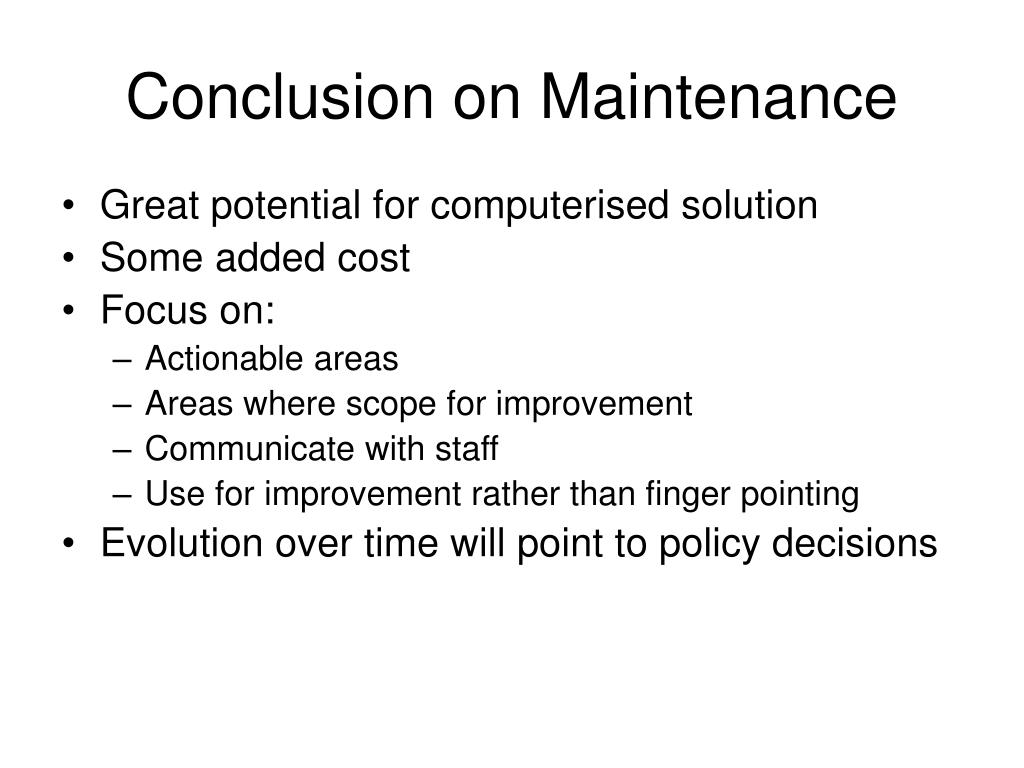 Conclusion on Maintenance

• Great potential for computerised solution
• Some added cost
• Focus on:
  – Actionable areas
  – Areas where scope for improvement
  – Communicate with staff
  – Use for improvement rather than finger pointing
• Evolution over time will point to policy decisions